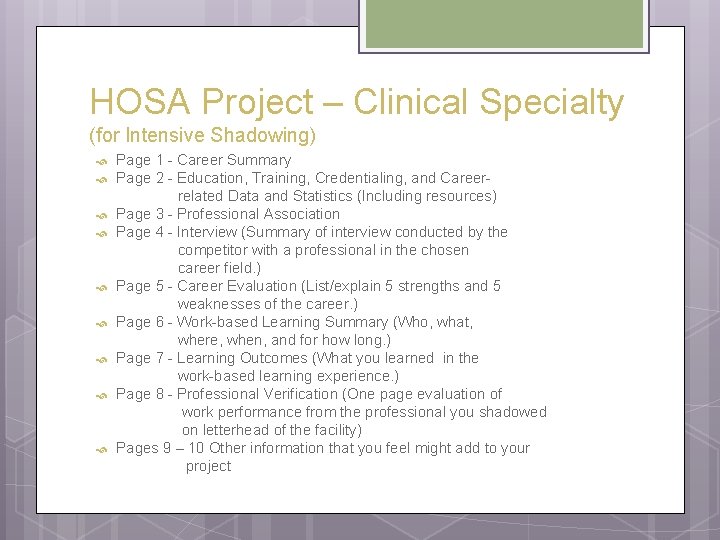 HOSA Project – Clinical Specialty
(for Intensive Shadowing)

Page 1 - Career Summary
Page 2 - Education, Training, Credentialing, and Career-related Data and Statistics (Including resources)
Page 3 - Professional Association
Page 4 - Interview (Summary of interview conducted by the competitor with a professional in the chosen career field.)
Page 5 - Career Evaluation (List/explain 5 strengths and 5 weaknesses of the career.)
Page 6 - Work-based Learning Summary (Who, what, where, when, and for how long.)
Page 7 - Learning Outcomes (What you learned in the work-based learning experience.)
Page 8 - Professional Verification (One page evaluation of work performance from the professional you shadowed on letterhead of the facility)
Pages 9 – 10 Other information that you feel might add to your project